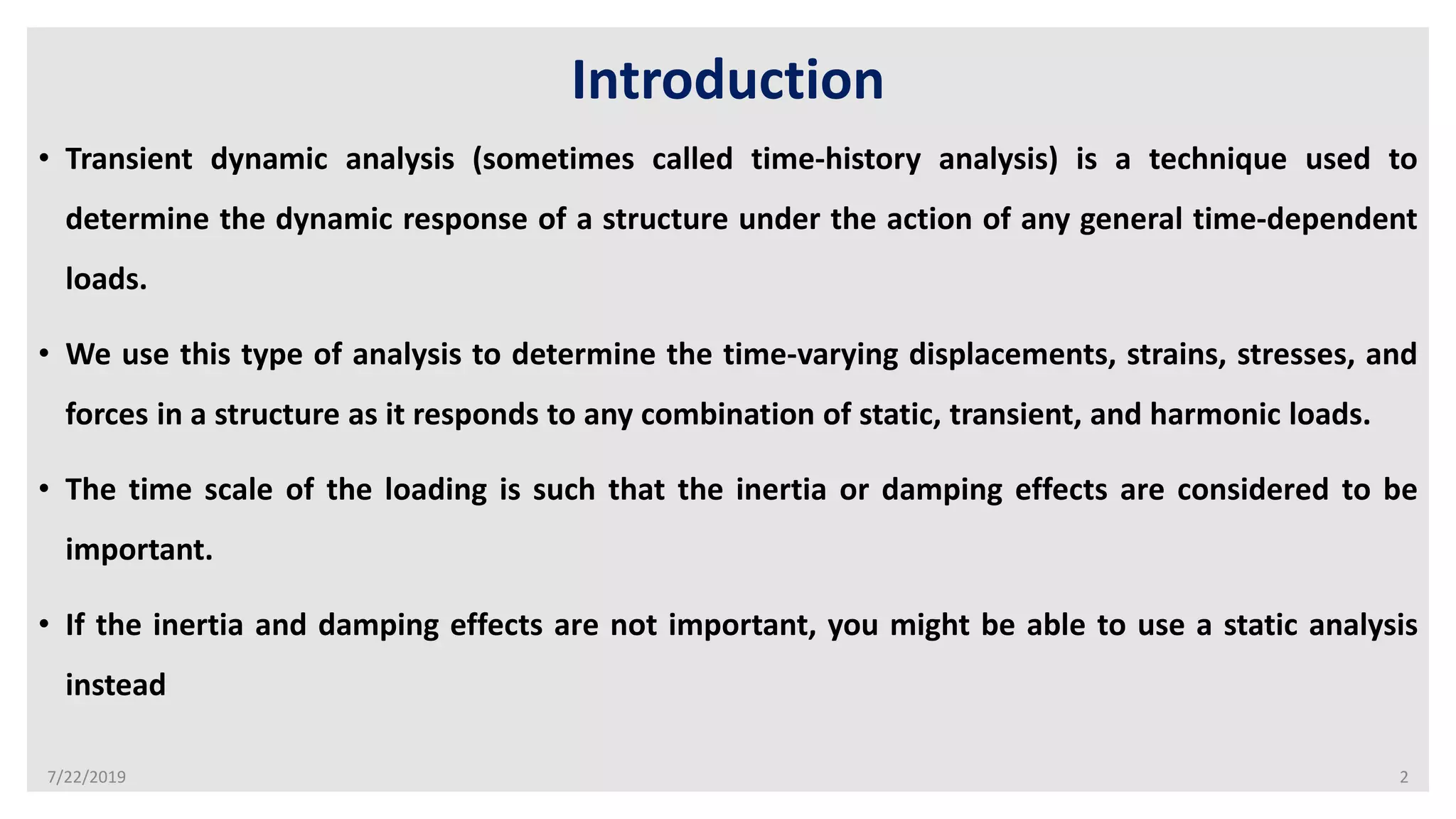 Introduction

• Transient dynamic analysis (sometimes called time-history analysis) is a technique used to determine the dynamic response of a structure under the action of any general time-dependent loads.

• We use this type of analysis to determine the time-varying displacements, strains, stresses, and forces in a structure as it responds to any combination of static, transient, and harmonic loads.

• The time scale of the loading is such that the inertia or damping effects are considered to be important.

• If the inertia and damping effects are not important, you might be able to use a static analysis instead

7/22/2019

2